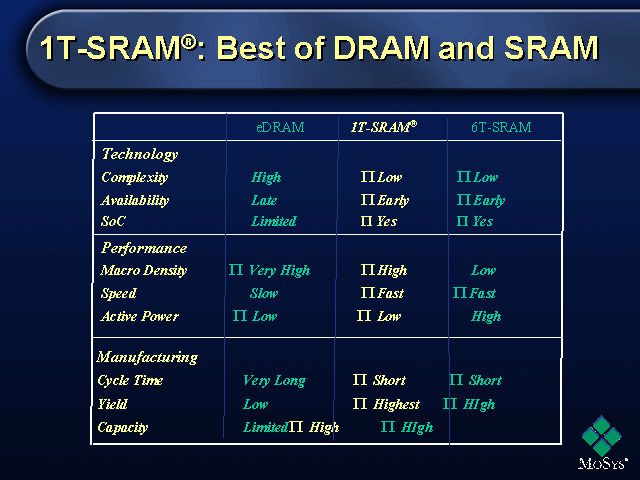 1T-SRAM®: Best of DRAM and SRAM

| | eDRAM | 1T-SRAM® | 6T-SRAM |
|---|---|---|---|
| Technology | | | |
| Complexity | High | Π Low | Π Low |
| Availability | Late | Π Early | Π Early |
| SoC | Limited | Π Yes | Π Yes |
| Performance | | | |
| Macro Density | Π Very High | Π High | Low |
| Speed | Slow | Π Fast | Π Fast |
| Active Power | Π Low | Π Low | High |
| Manufacturing | | | |
| Cycle Time | Very Long | Π Short | Π Short |
| Yield | Low | Π Highest | Π HIgh |
| Capacity | Limited | Π High | Π HIgh |

MoSys®